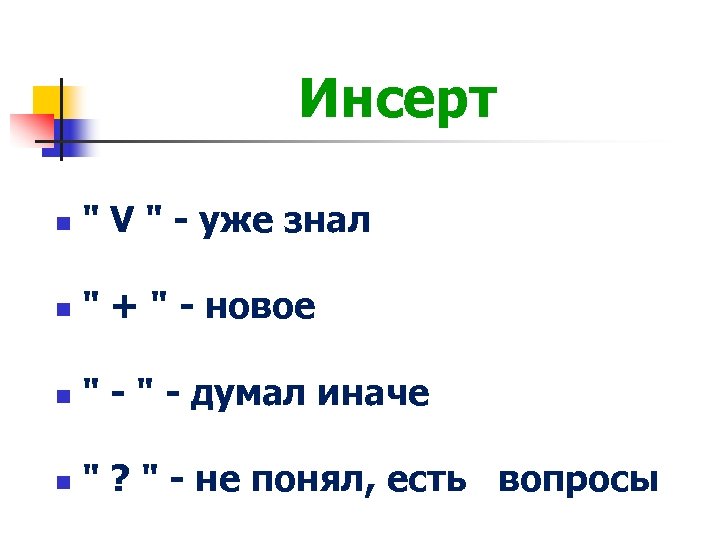 Инсерт

" V " - уже знал

" + " - новое

" - " - думал иначе

" ? " - не понял, есть вопросы